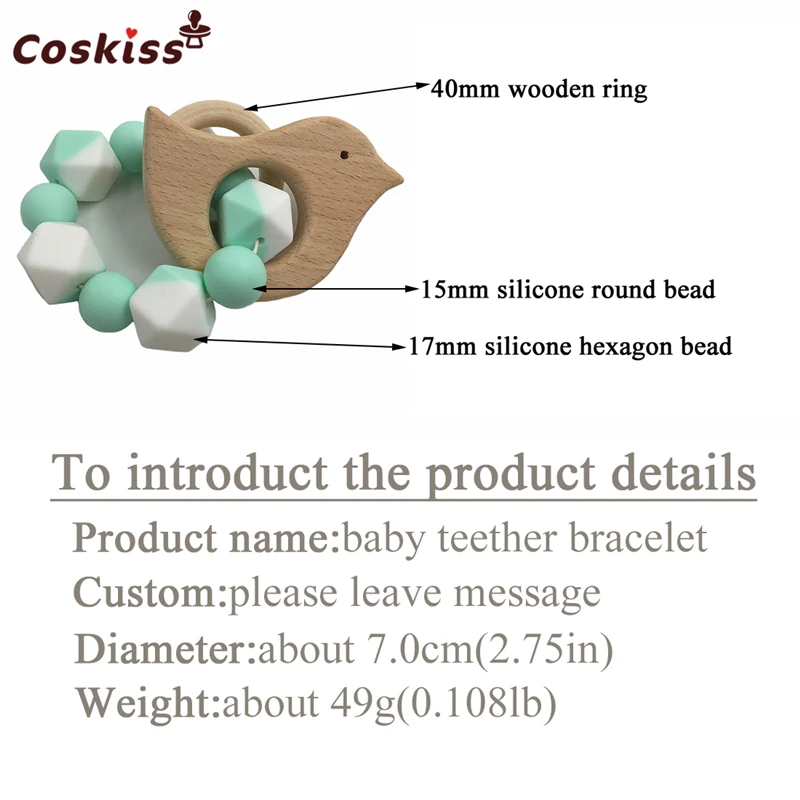 Coskiss

40mm wooden ring

15mm silicone round bead

17mm silicone hexagon bead

To introduct the product details

Product name:baby teether bracelet

Custom:please leave message

Diameter:about 7.0cm(2.75in)

Weight:about 49g(0.108lb)